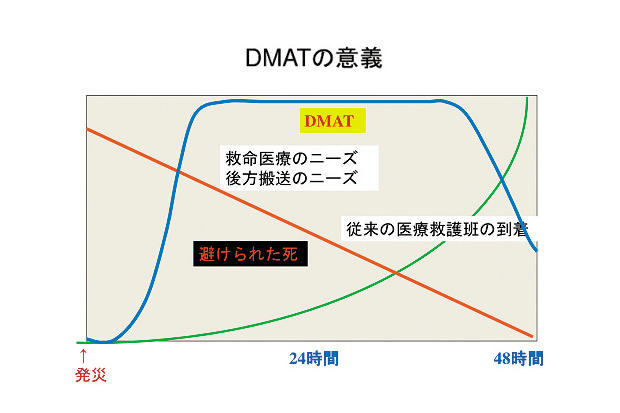 DMATの意義

DMAT

救命医療のニーズ
後方搬送のニーズ

従来の医療救護班の到着

避けられた死

↑
発災

24時間

48時間